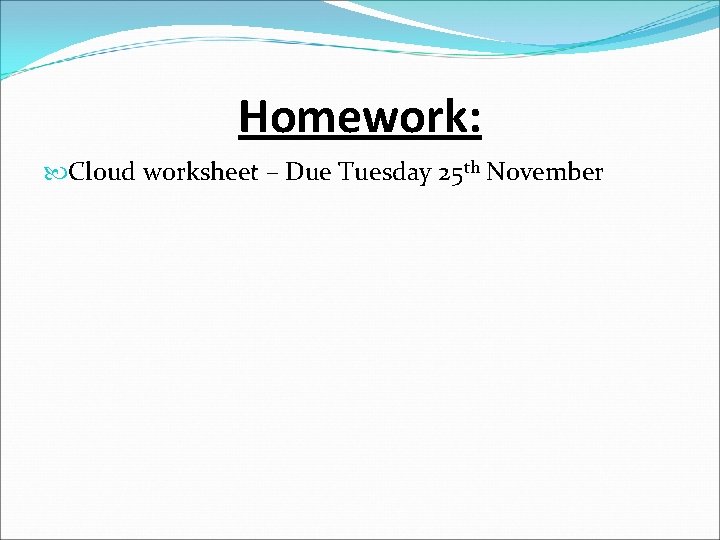 Homework:

Cloud worksheet – Due Tuesday 25th November